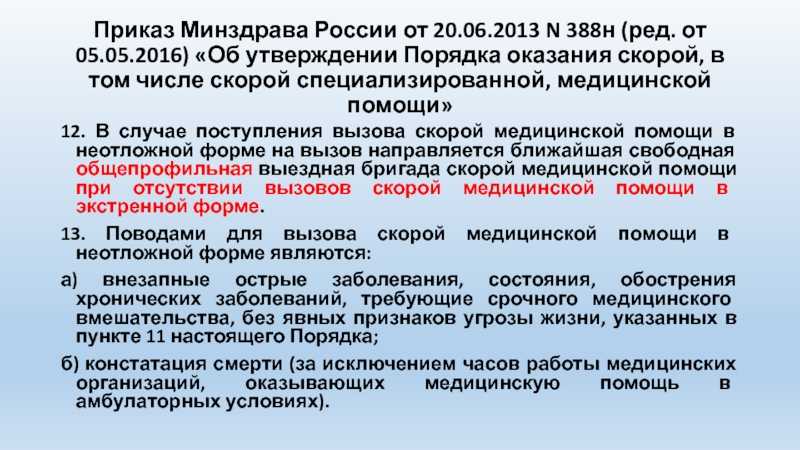 Приказ Минздрава России от 20.06.2013 N 388н (ред. от 05.05.2016) «Об утверждении Порядка оказания скорой, в том числе скорой специализированной, медицинской помощи»

12. В случае поступления вызова скорой медицинской помощи в неотложной форме на вызов направляется ближайшая свободная общепрофильная выездная бригада скорой медицинской помощи при отсутствии вызовов скорой медицинской помощи в экстренной форме.

13. Поводами для вызова скорой медицинской помощи в неотложной форме являются:

а) внезапные острые заболевания, состояния, обострения хронических заболеваний, требующие срочного медицинского вмешательства, без явных признаков угрозы жизни, указанных в пункте 11 настоящего Порядка;

б) констатация смерти (за исключением часов работы медицинских организаций, оказывающих медицинскую помощь в амбулаторных условиях).